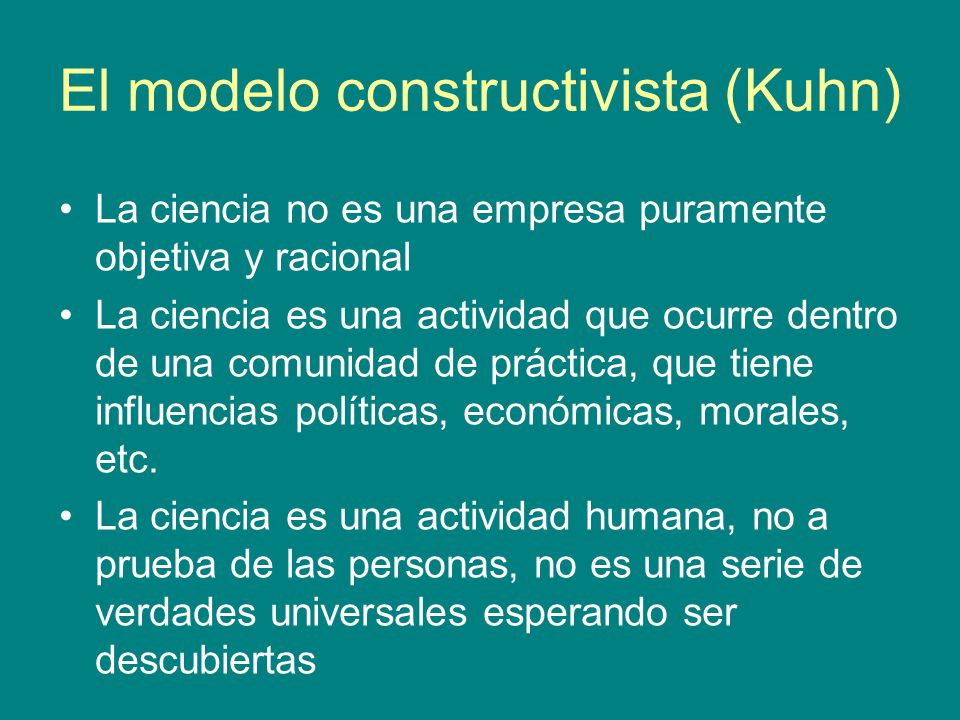 El modelo constructivista (Kuhn)

• La ciencia no es una empresa puramente objetiva y racional
• La ciencia es una actividad que ocurre dentro de una comunidad de práctica, que tiene influencias políticas, económicas, morales, etc.
• La ciencia es una actividad humana, no a prueba de las personas, no es una serie de verdades universales esperando ser descubiertas